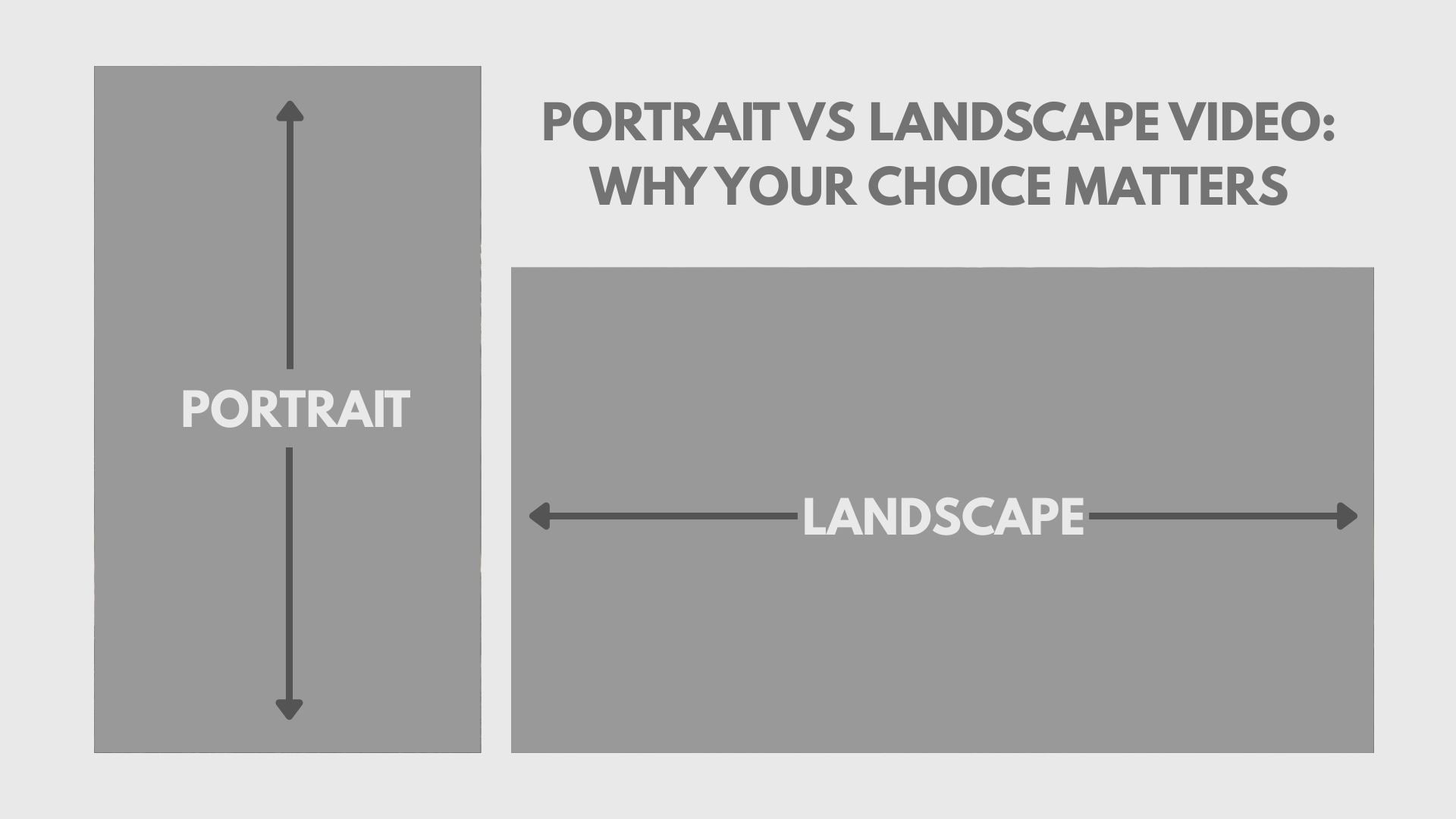 PORTRAIT VS LANDSCAPE VIDEO: WHY YOUR CHOICE MATTERS

PORTRAIT

LANDSCAPE